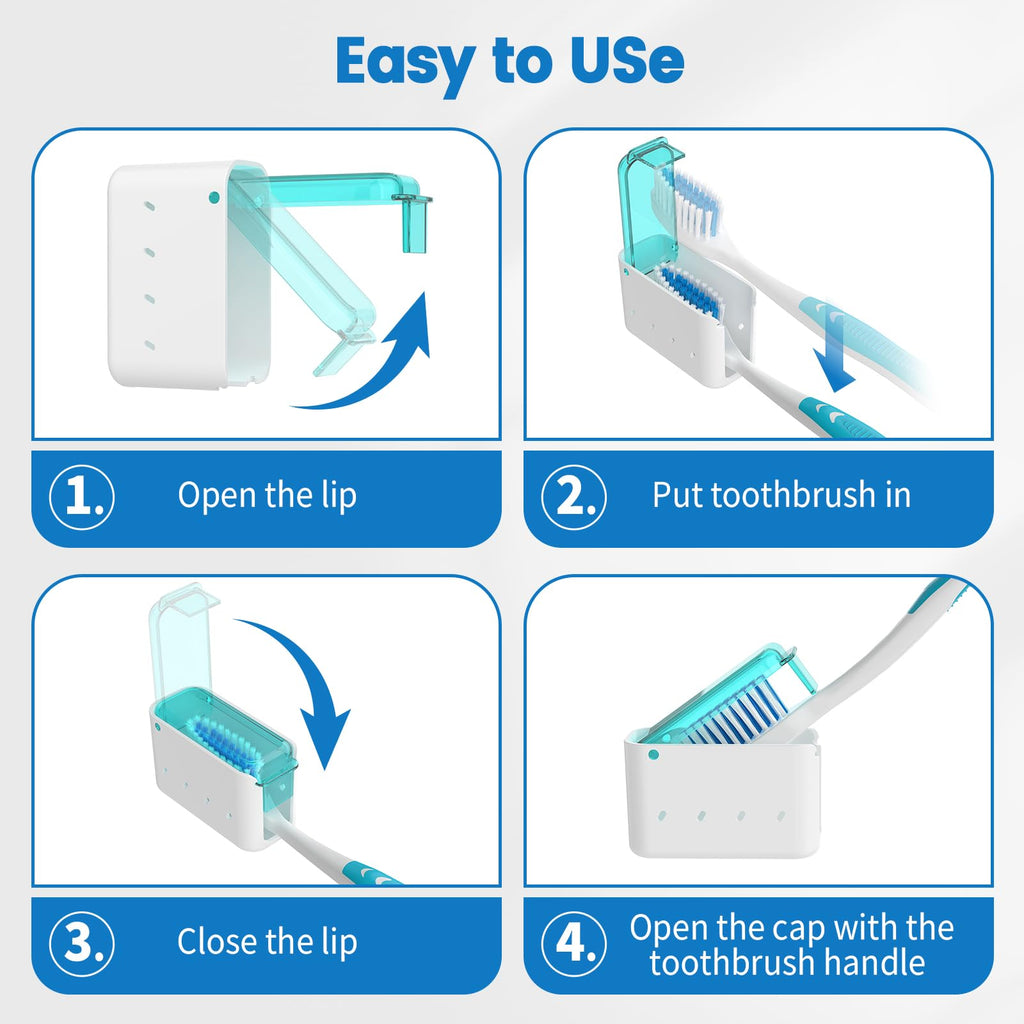 Easy to USe

1. Open the lip

2. Put toothbrush in

3. Close the lip

4. Open the cap with the toothbrush handle